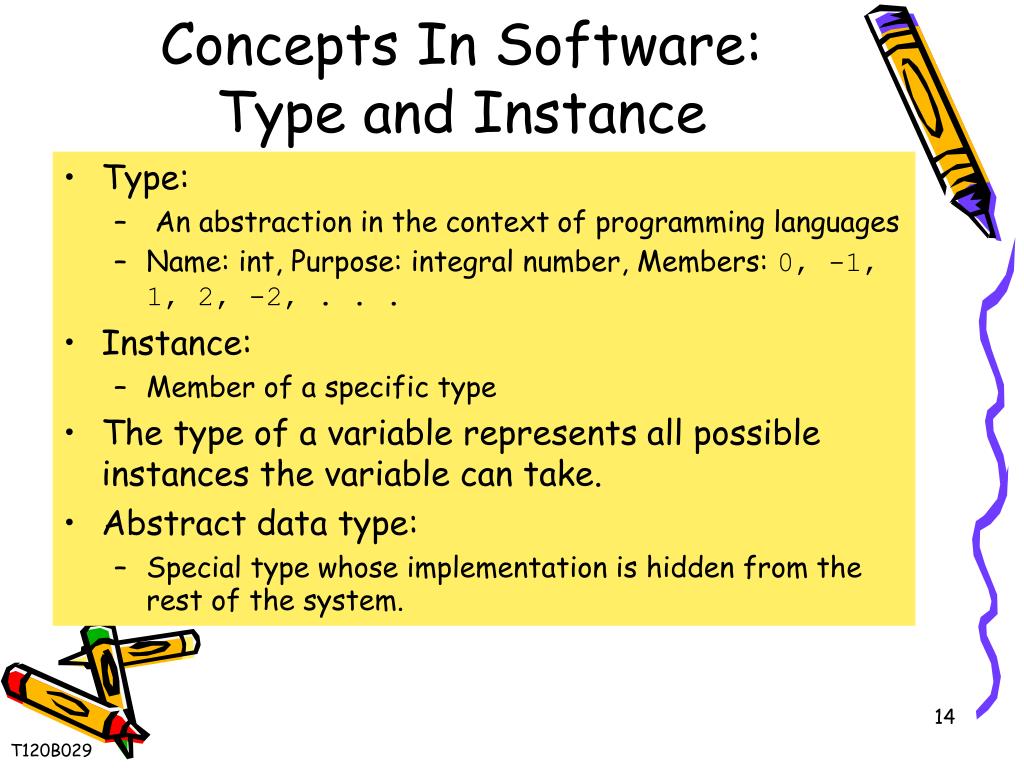 Concepts In Software: Type and Instance

• Type:
– An abstraction in the context of programming languages
– Name: int, Purpose: integral number, Members: 0, -1, 1, 2, -2, . . .
• Instance:
– Member of a specific type
• The type of a variable represents all possible instances the variable can take.
• Abstract data type:
– Special type whose implementation is hidden from the rest of the system.

14

T120B029